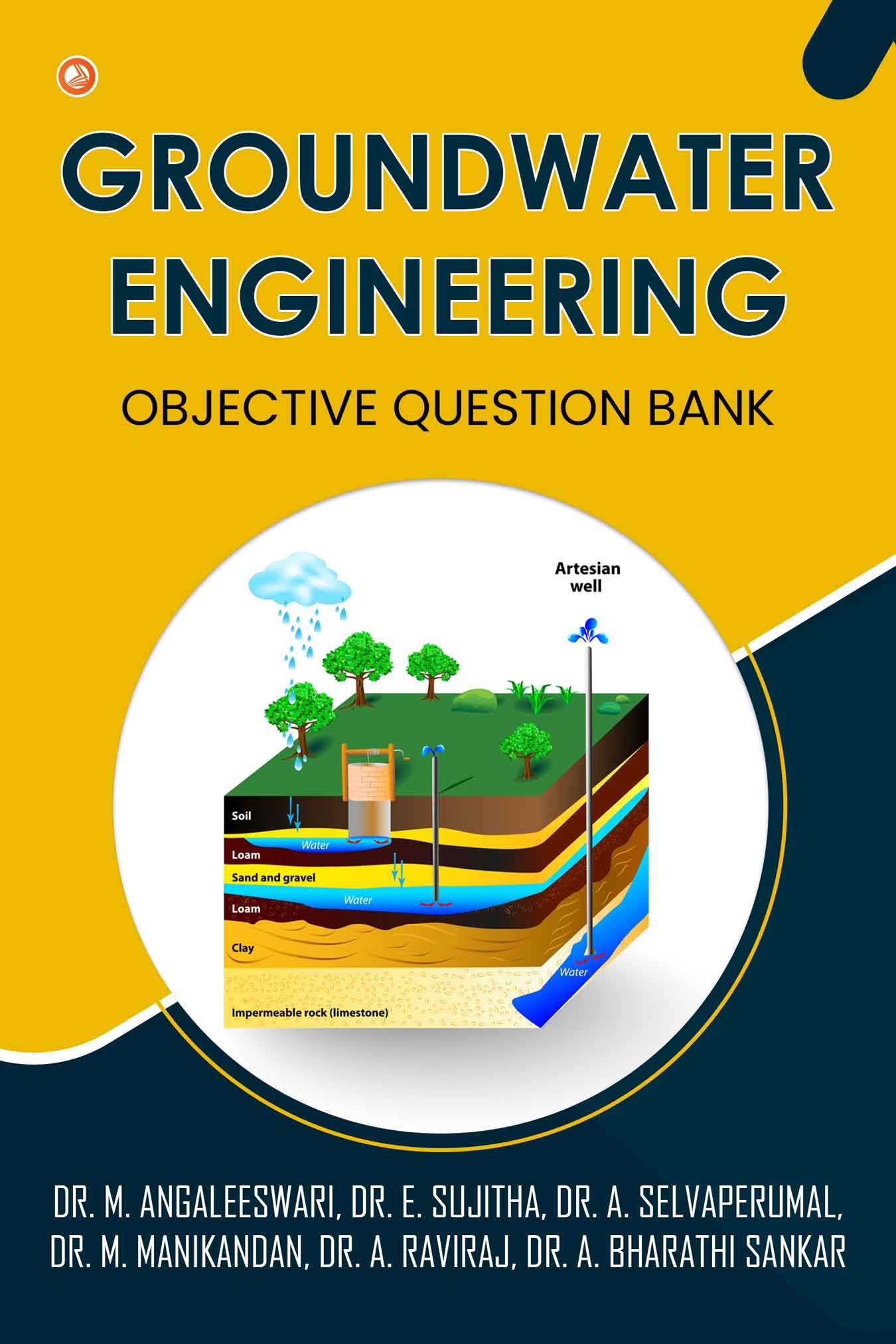 GROUNDWATER ENGINEERING

OBJECTIVE QUESTION BANK

Artesian well

Soil

Water

Loam

Sand and gravel

Water

Loam

Clay

Water

Impermeable rock (limestone)

DR. M. ANGALEESWARI, DR. E. SUJITHA, DR. A. SELVAPERUMAL, DR. M. MANIKANDAN, DR. A. RAVIRAJ, DR. A. BHARATHI SANKAR